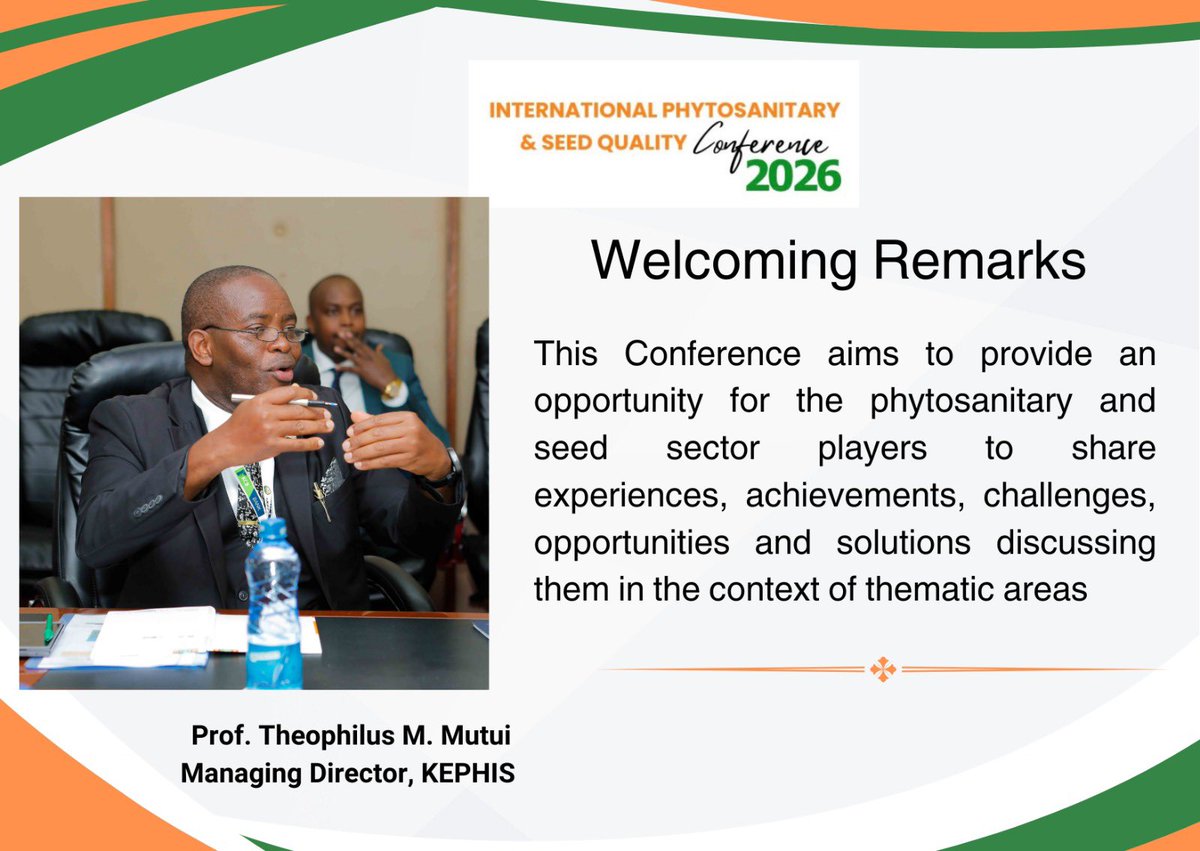 INTERNATIONAL PHYTOSANITARY & SEED QUALITY Conference 2026

Welcoming Remarks

This Conference aims to provide an opportunity for the phytosanitary and seed sector players to share experiences, achievements, challenges, opportunities and solutions discussing them in the context of thematic areas

Prof. Theophilus M. Mutui
Managing Director, KEPHIS